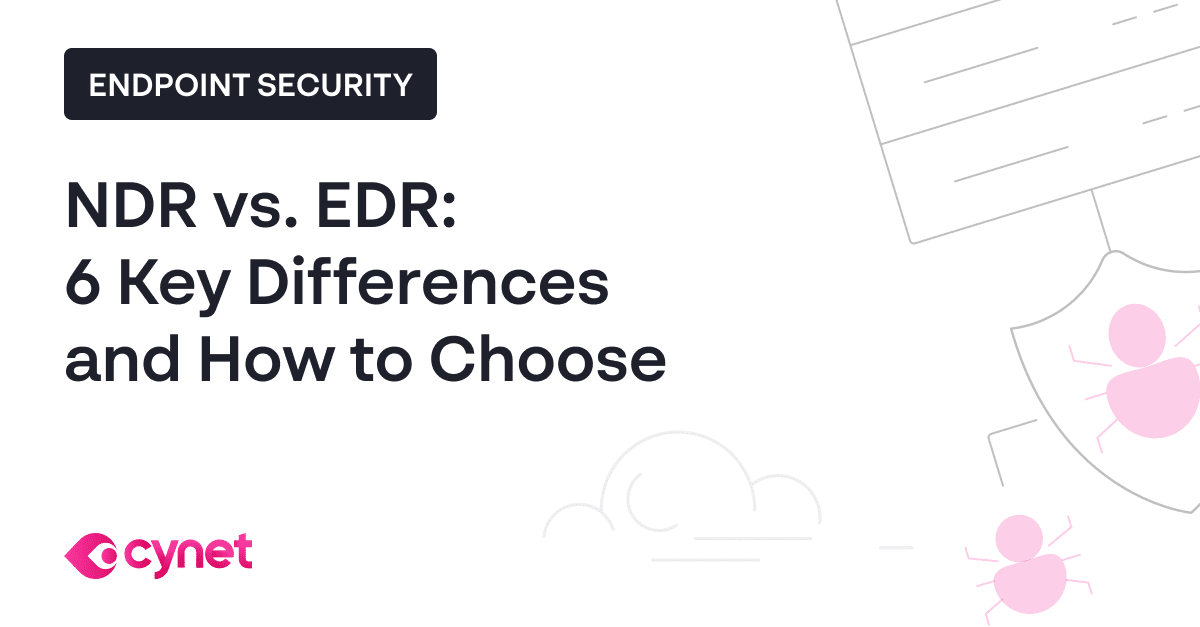 ENDPOINT SECURITY

NDR vs. EDR:
6 Key Differences
and How to Choose

cynet